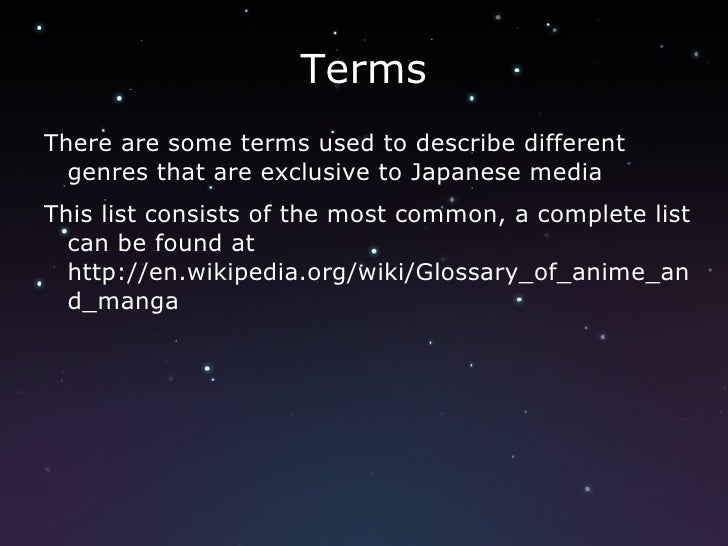 Terms

There are some terms used to describe different genres that are exclusive to Japanese media

This list consists of the most common, a complete list can be found at http://en.wikipedia.org/wiki/Glossary_of_anime_and_manga